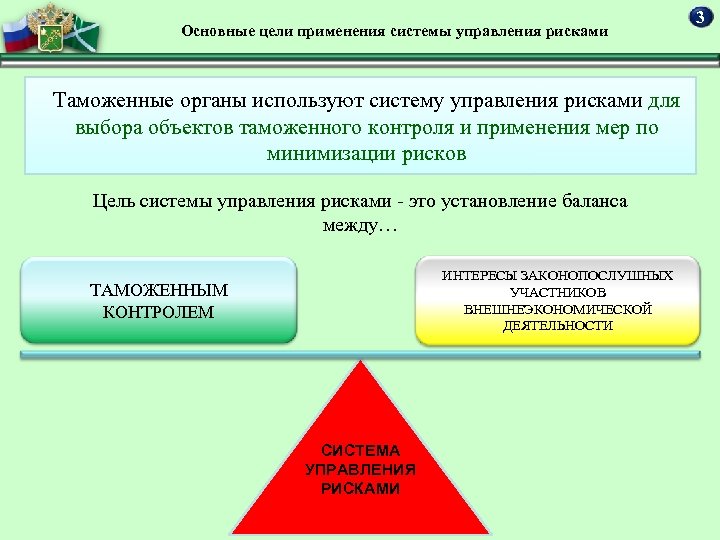 Основные цели применения системы управления рисками

3

Таможенные органы используют систему управления рисками для выбора объектов таможенного контроля и применения мер по минимизации рисков

Цель системы управления рисками - это установление баланса между…

ТАМОЖЕННЫМ КОНТРОЛЕМ

ИНТЕРЕСЫ ЗАКОНОПОСЛУШНЫХ УЧАСТНИКОВ ВНЕШНЕЭКОНОМИЧЕСКОЙ ДЕЯТЕЛЬНОСТИ

СИСТЕМА УПРАВЛЕНИЯ РИСКАМИ